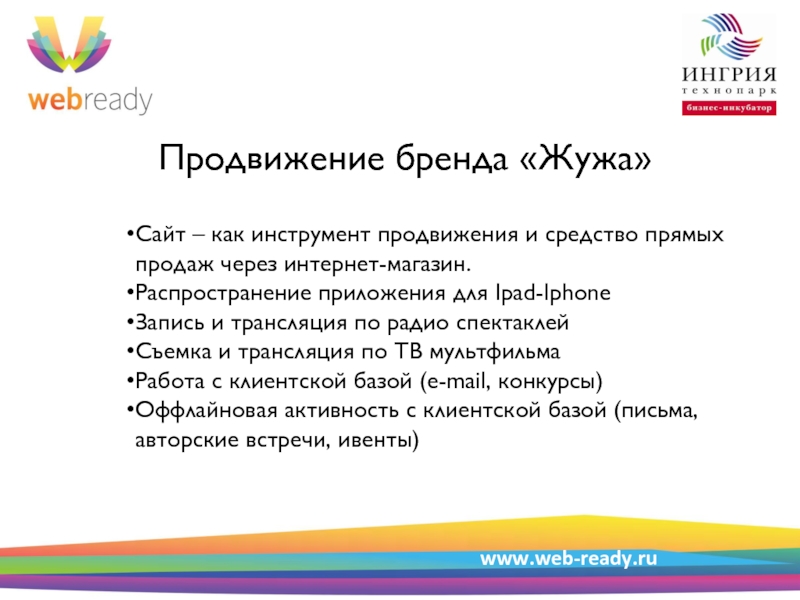 webready

ИНГРИЯ
технопарк
бизнес-инкубатор

Продвижение бренда «Жужа»

•Сайт – как инструмент продвижения и средство прямых продаж через интернет-магазин.
•Распространение приложения для Ipad-Iphone
•Запись и трансляция по радио спектаклей
•Съемка и трансляция по ТВ мультфильма
•Работа с клиентской базой (e-mail, конкурсы)
•Оффлайновая активность с клиентской базой (письма, авторские встречи, ивенты)

www.web-ready.ru